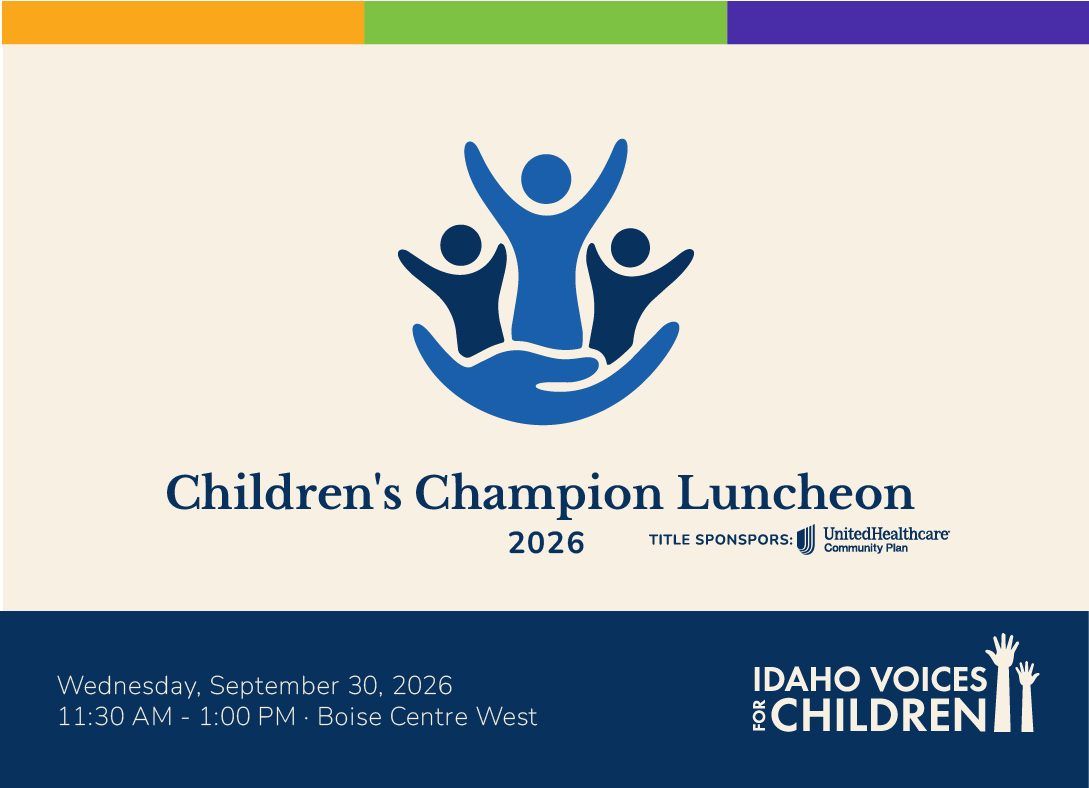 Children's Champion Luncheon

2026

TITLE SPONSPORS: UnitedHealthcare Community Plan

Wednesday, September 30, 2026
11:30 AM - 1:00 PM · Boise Centre West

IDAHO VOICES FOR CHILDREN